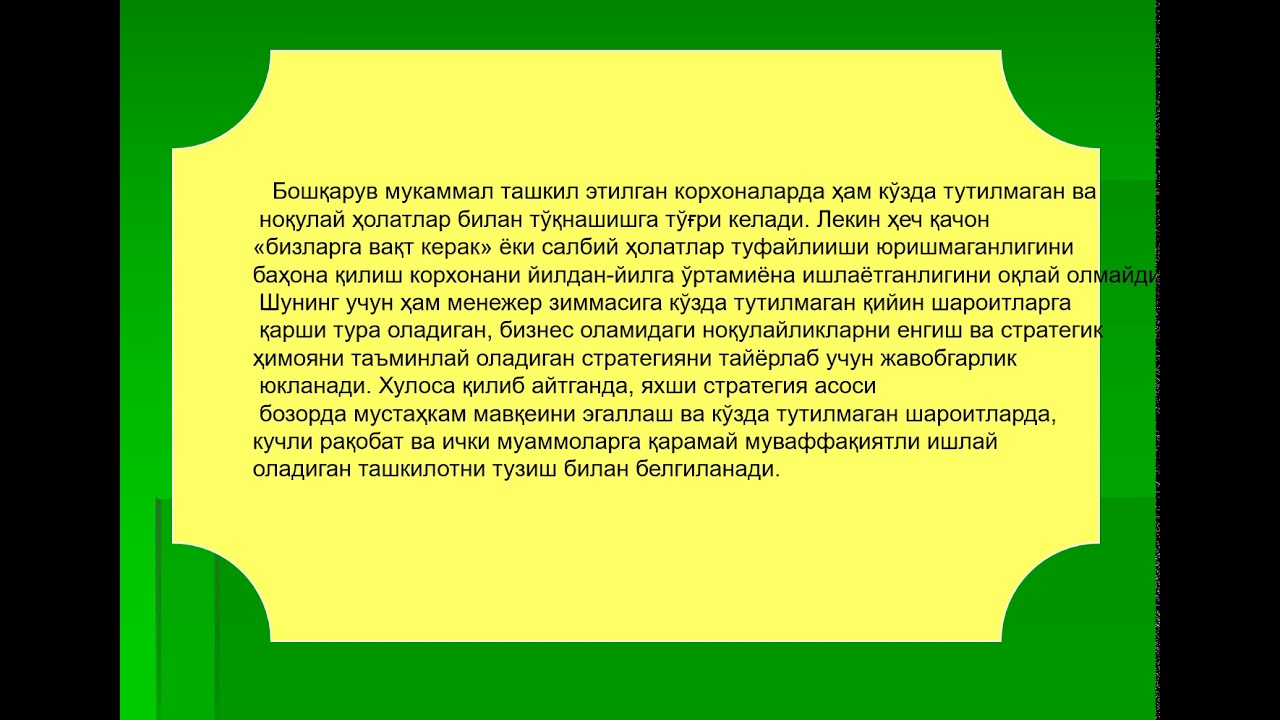 Бошқарув мукаммал ташкил этилган корхоналарда ҳам кўзда тутилмаган ва ноқулай ҳолатлар билан тўқнашишга тўғри келади. Лекин ҳеч қачон «бизларга вақт керак» ёки салбий ҳолатлар туфайлииши юришмаганлигини баҳона қилиш корхонани йилдан-йилга ўртамиёна ишлаётганлигини оқлай олмайди. Шунинг учун ҳам менежер зиммасига кўзда тутилмаган қийин шароитларга қарши тура оладиган, бизнес оламидаги ноқулайликларни енгиш ва стратегик ҳимояни таъминлай оладиган стратегияни тайёрлаб учун жавобгарлик юкланади. Хулоса қилиб айтганда, яхши стратегия асоси бозорда мустаҳкам мавқеини эгаллаш ва кўзда тутилмаган шароитларда, кучли рақобат ва ички муаммоларга қарамай муваффақиятли ишлай оладиган ташкилотни тузиш билан белгиланади.